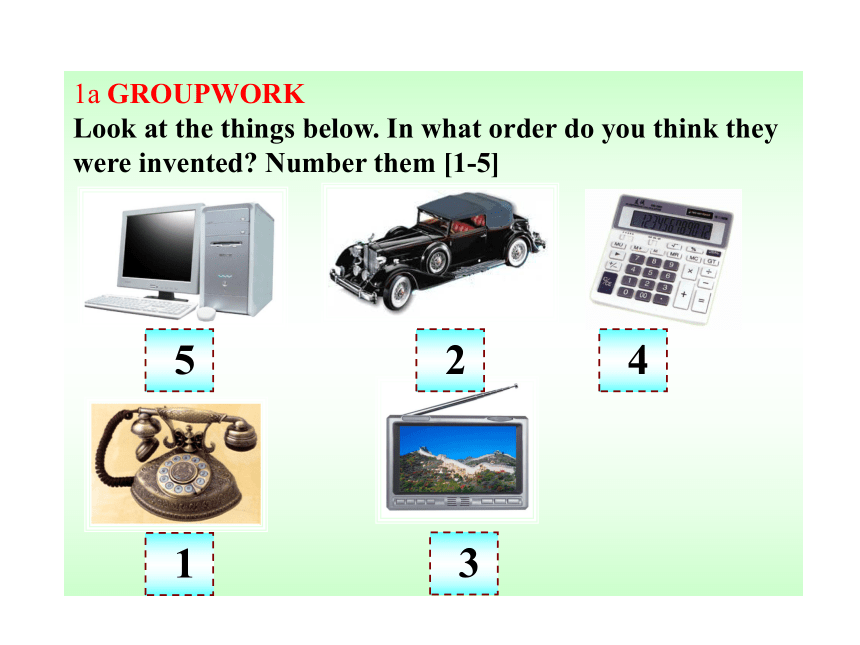 1a GROUPWORK
Look at the things below. In what order do you think they were invented? Number them [1-5]

5

2

4

1

3